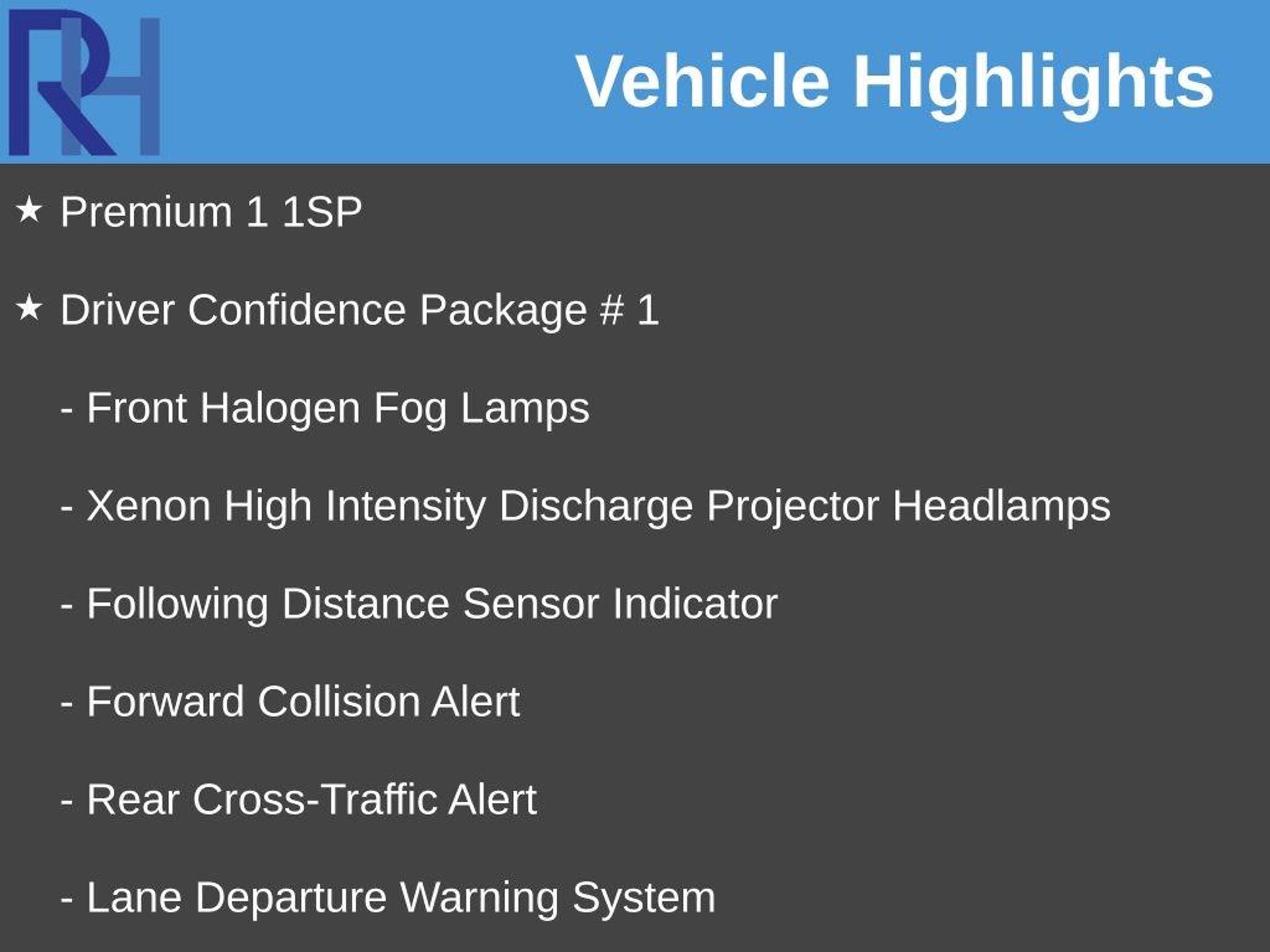 RH

Vehicle Highlights

★ Premium 1 1SP

★ Driver Confidence Package # 1

- Front Halogen Fog Lamps

- Xenon High Intensity Discharge Projector Headlamps

- Following Distance Sensor Indicator

- Forward Collision Alert

- Rear Cross-Traffic Alert

- Lane Departure Warning System